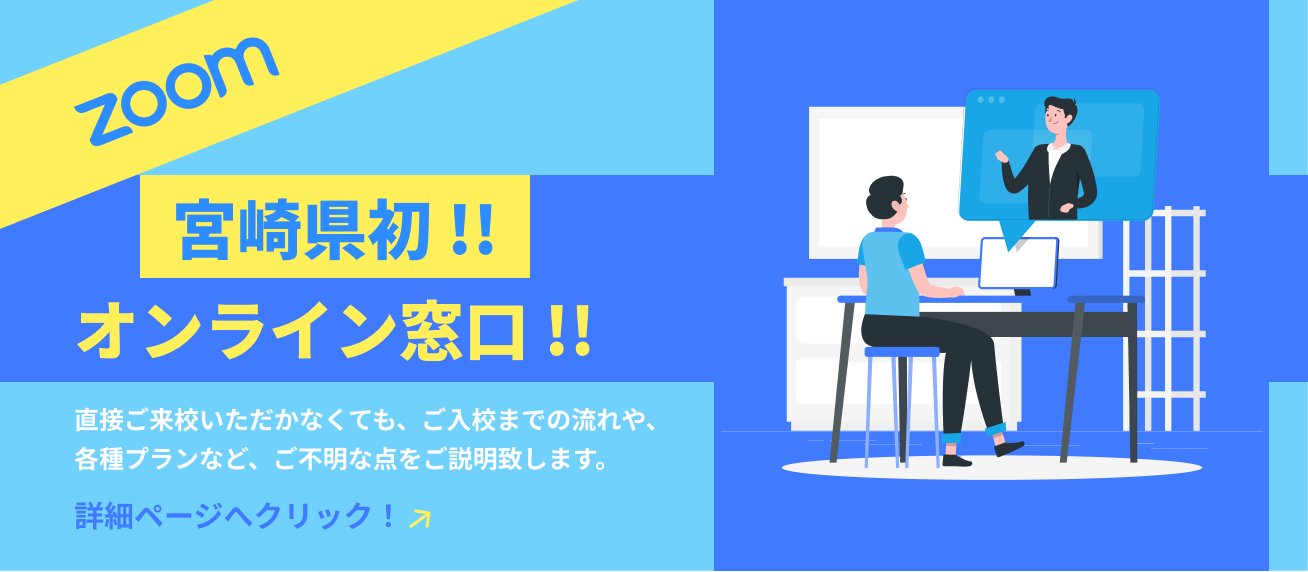 zoom

宮崎県初!!

オンライン窓口!!

直接ご来校いただかなくても、ご入校までの流れや、各種プランなど、ご不明な点をご説明致します。

詳細ページへクリック！